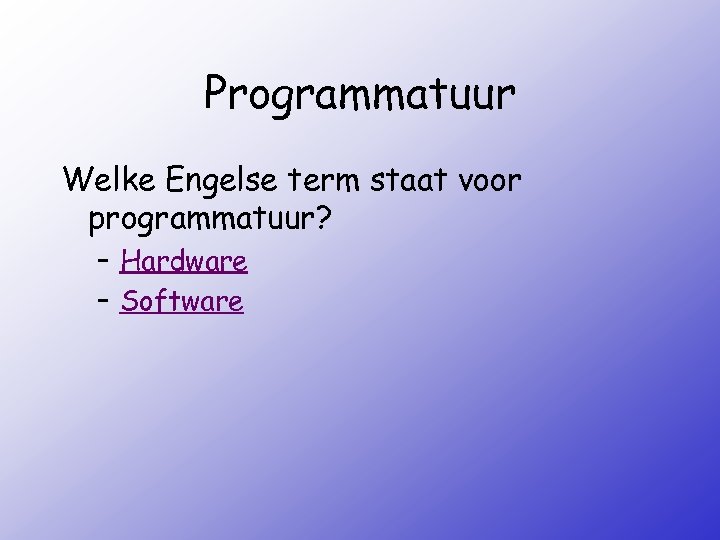 Programmatuur

Welke Engelse term staat voor programmatuur?

– Hardware
– Software